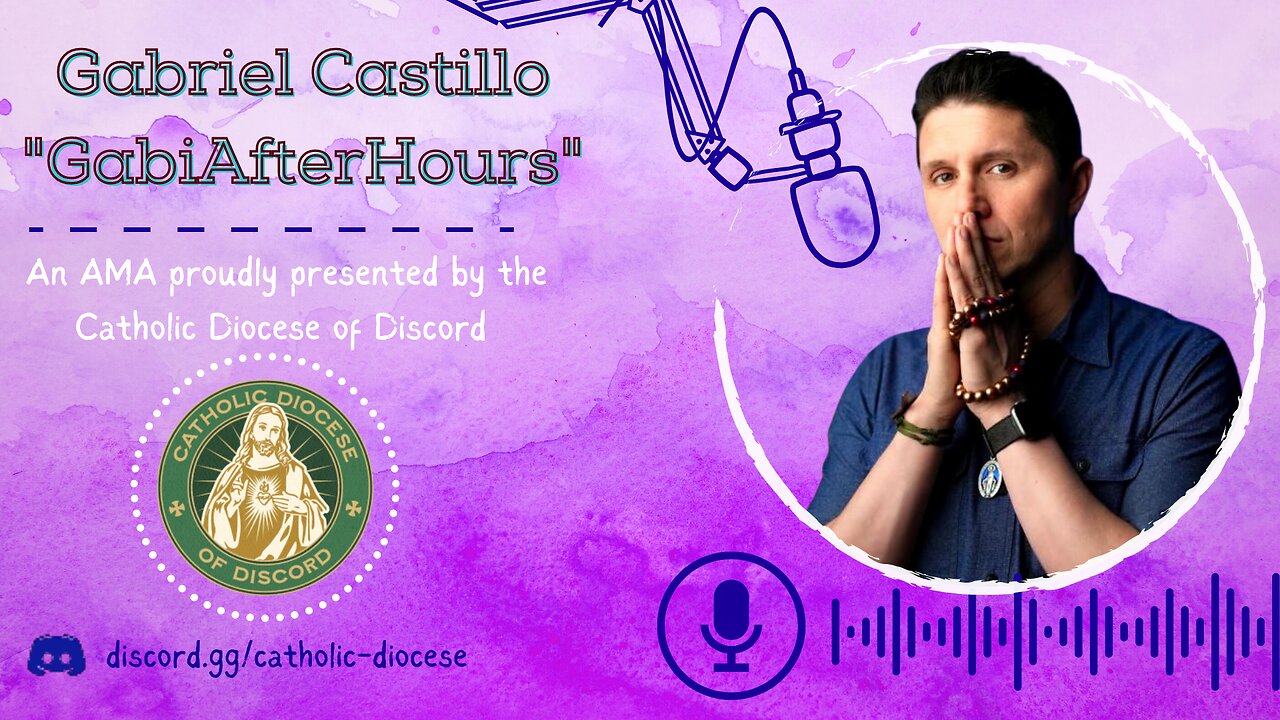 Gabriel Castillo
"GabiAfterHours"

An AMA proudly presented by the Catholic Diocese of Discord

CATHOLIC DIOCESE OF DISCORD

discord.gg/catholic-diocese